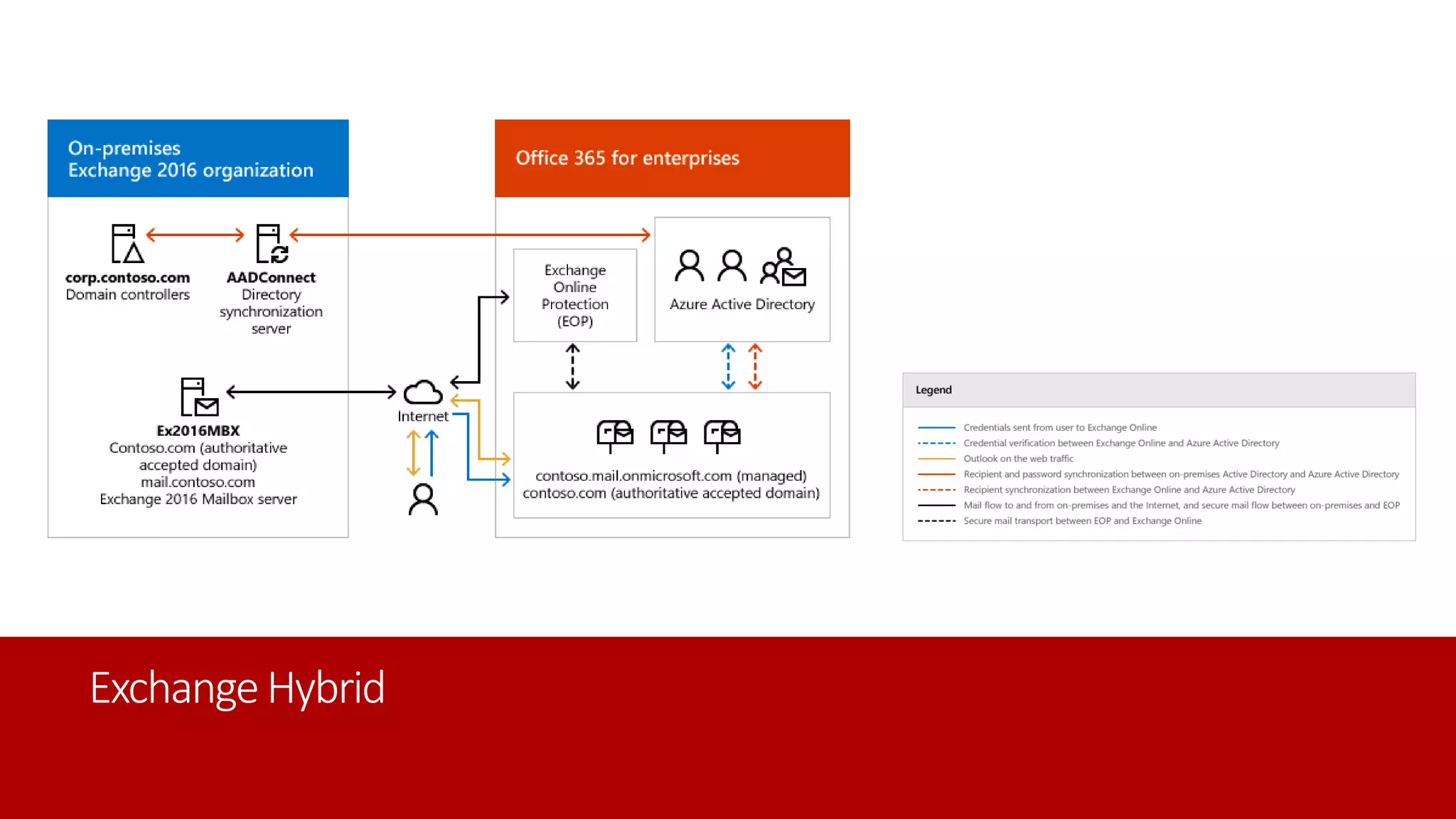 On-premises
Exchange 2016 organization

corp.contoso.com
Domain controllers

AADConnect
Directory synchronization server

Ex2016MBX
Contoso.com (authoritative accepted domain)
mail.contoso.com
Exchange 2016 Mailbox server

Internet

Office 365 for enterprises

Exchange Online Protection (EOP)

Azure Active Directory

contoso.mail.onmicrosoft.com (managed)
contoso.com (authoritative accepted domain)

Legend

Credentials sent from user to Exchange Online
Credential verification between Exchange Online and Azure Active Directory
Outlook on the web traffic
Recipient and password synchronization between on-premises Active Directory and Azure Active Directory
Recipient synchronization between Exchange Online and Azure Active Directory
Mail flow to and from on-premises and the Internet, and secure mail flow between on-premises and EOP
Secure mail transport between EOP and Exchange Online

Exchange Hybrid